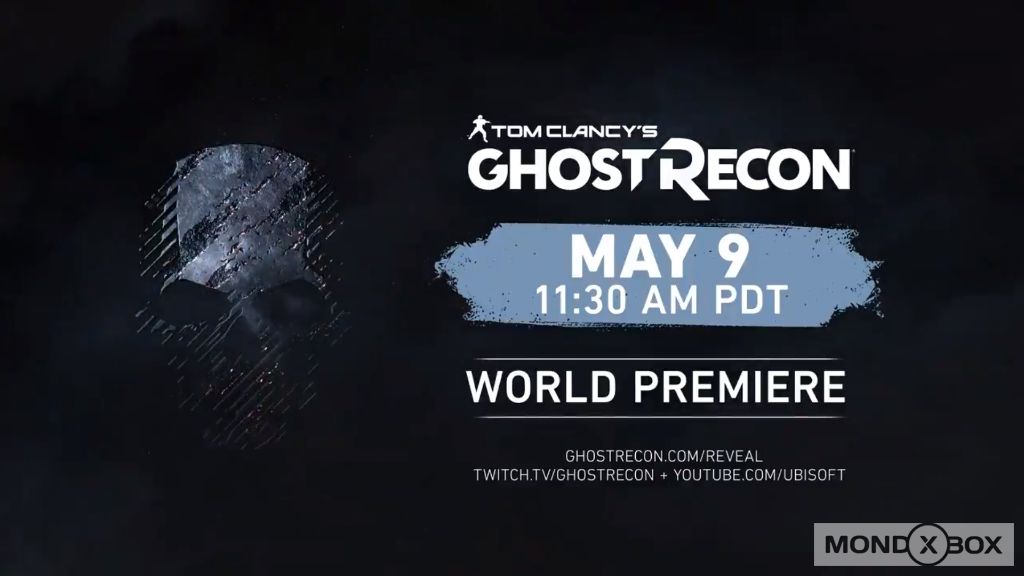 TOM CLANCY'S
GHOST RECON

MAY 9
11:30 AM PDT

WORLD PREMIERE

GHOSTRECON.COM/REVEAL
TWITCH.TV/GHOSTRECON + YOUTUBE.COM/UBISOFT

MONDOXBOX